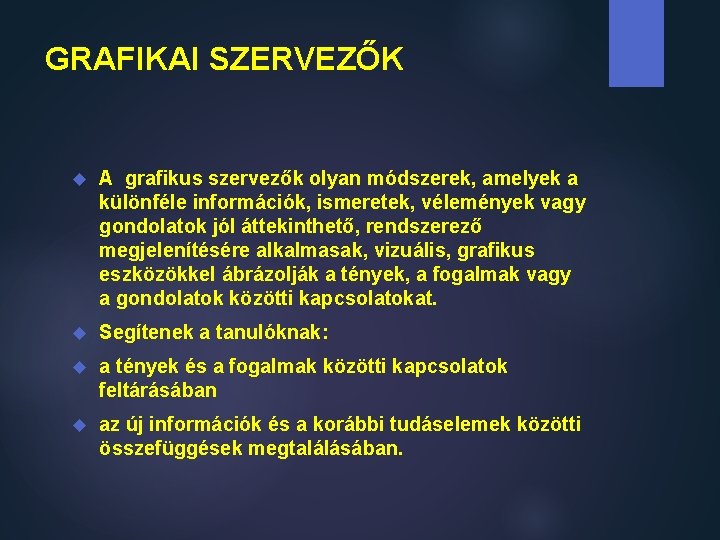 GRAFIKAI SZERVEZŐK

A grafikus szervezők olyan módszerek, amelyek a különféle információk, ismeretek, vélemények vagy gondolatok jól áttekinthető, rendszerező megjelenítésére alkalmasak, vizuális, grafikus eszközökkel ábrázolják a tények, a fogalmak vagy a gondolatok közötti kapcsolatokat.

Segítenek a tanulóknak:

a tények és a fogalmak közötti kapcsolatok feltárásában

az új információk és a korábbi tudáselemek közötti összefüggések megtalálásában.